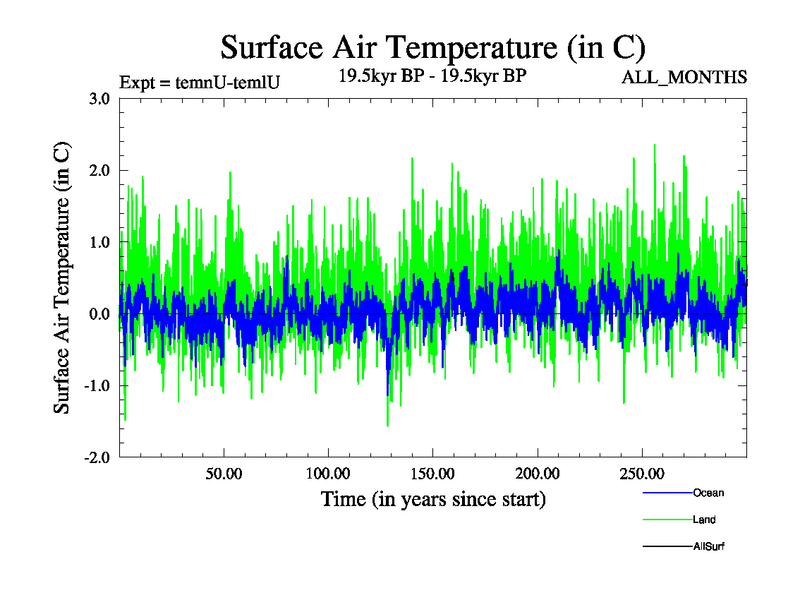 Surface Air Temperature (in C)

Expt = temnU-temlU

19.5kyr BP - 19.5kyr BP

ALL_MONTHS

Surface Air Temperature (in C)

3.0
2.0
1.0
0.0
-1.0
-2.0

50.00
100.00
150.00
200.00
250.00

Time (in years since start)

Ocean

Land

AllSurf